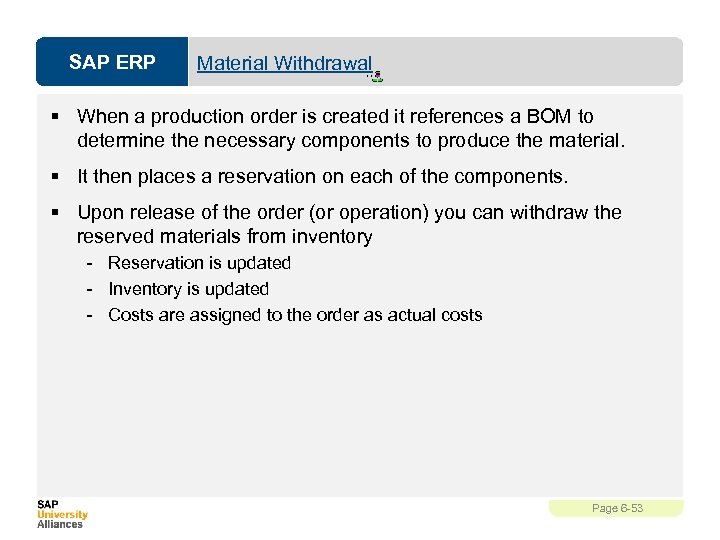 SAP ERP

Material Withdrawal

▪ When a production order is created it references a BOM to determine the necessary components to produce the material.

▪ It then places a reservation on each of the components.

▪ Upon release of the order (or operation) you can withdraw the reserved materials from inventory
- Reservation is updated
- Inventory is updated
- Costs are assigned to the order as actual costs

SAP
University
Alliances

Page 6-53